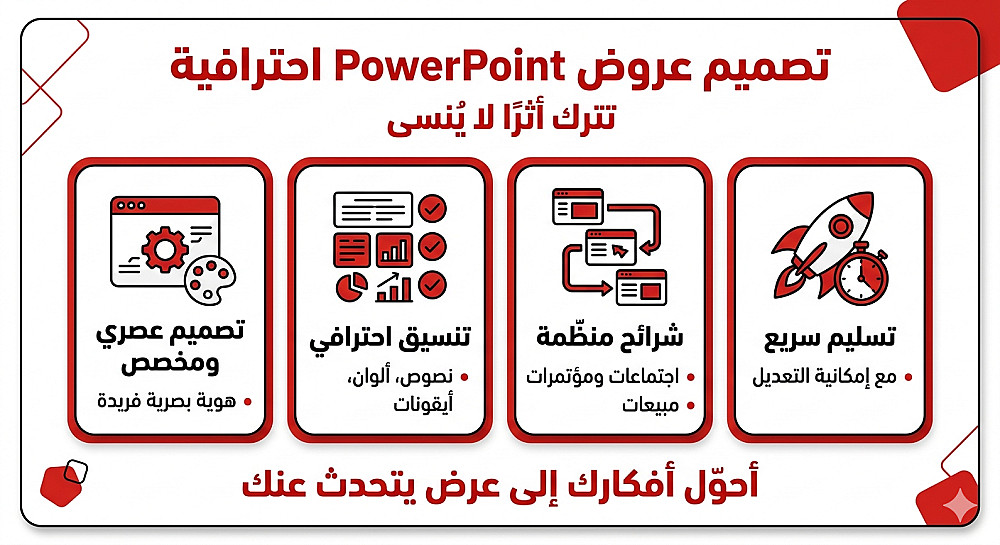 تصميم عروض PowerPoint احترافية
تترك أثرًا لا يُنسى

تسليم سريع
• مع إمكانية التعديل

شرائح منظّمة
• اجتماعات ومؤتمرات
• مبيعات

تنسيق احترافي
• نصوص، ألوان، أيقونات

تصميم عصري ومخصص
• هوية بصرية فريدة

أحوّل أفكارك إلى عرض يتحدث عنك